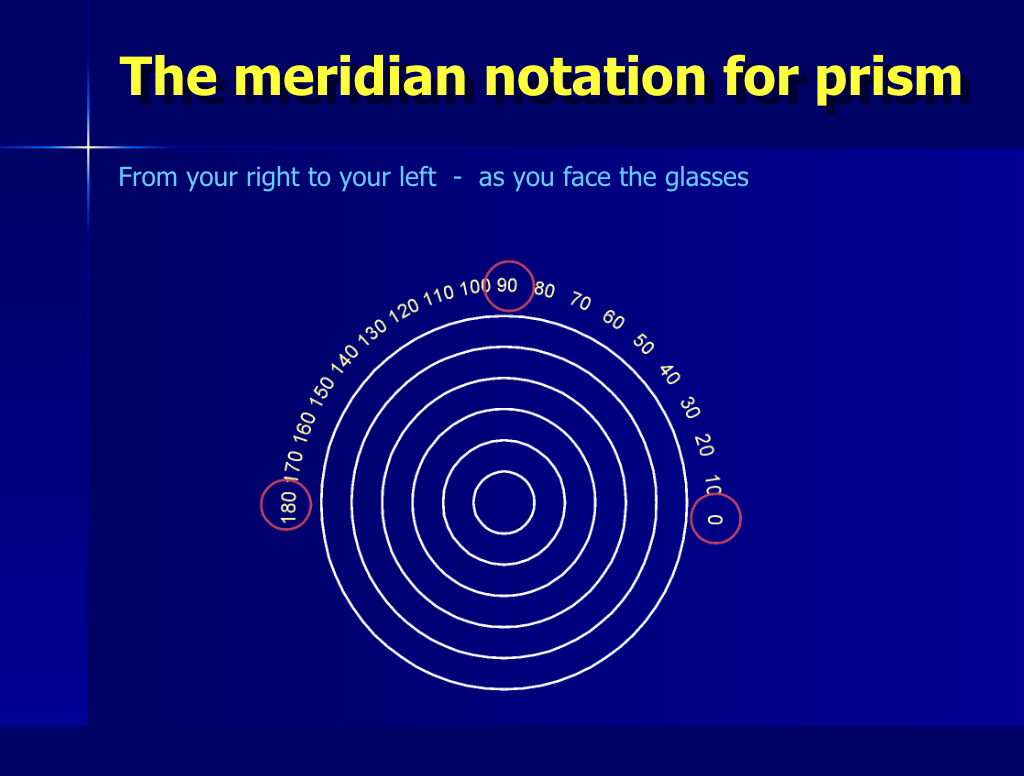 The meridian notation for prism

From your right to your left - as you face the glasses

180 170 160 150 140 130 120 110 100 90 80 70 60 50 40 30 20 10 0